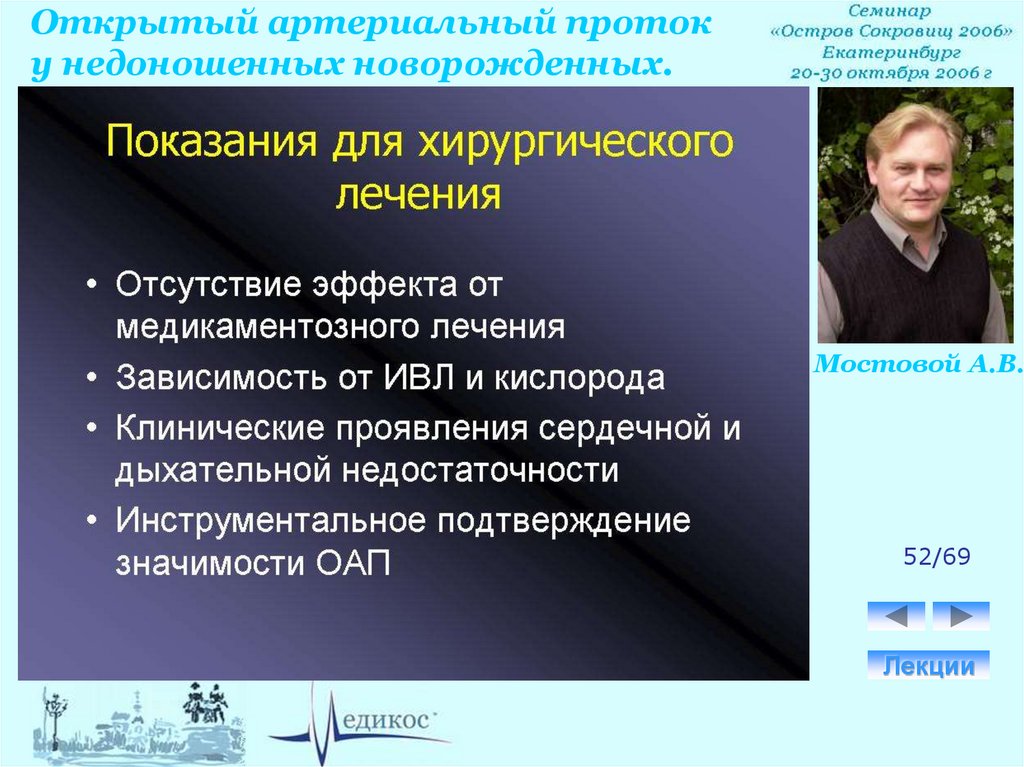 Открытый артериальный проток у недоношенных новорожденных.

Семинар «Остров Сокровищ 2006» Екатеринбург 20-30 октября 2006 г

Показания для хирургического лечения

• Отсутствие эффекта от медикаментозного лечения
• Зависимость от ИВЛ и кислорода
• Клинические проявления сердечной и дыхательной недостаточности
• Инструментальное подтверждение значимости ОАП

Мостовой А.В.

52/69

Лекции

едикос